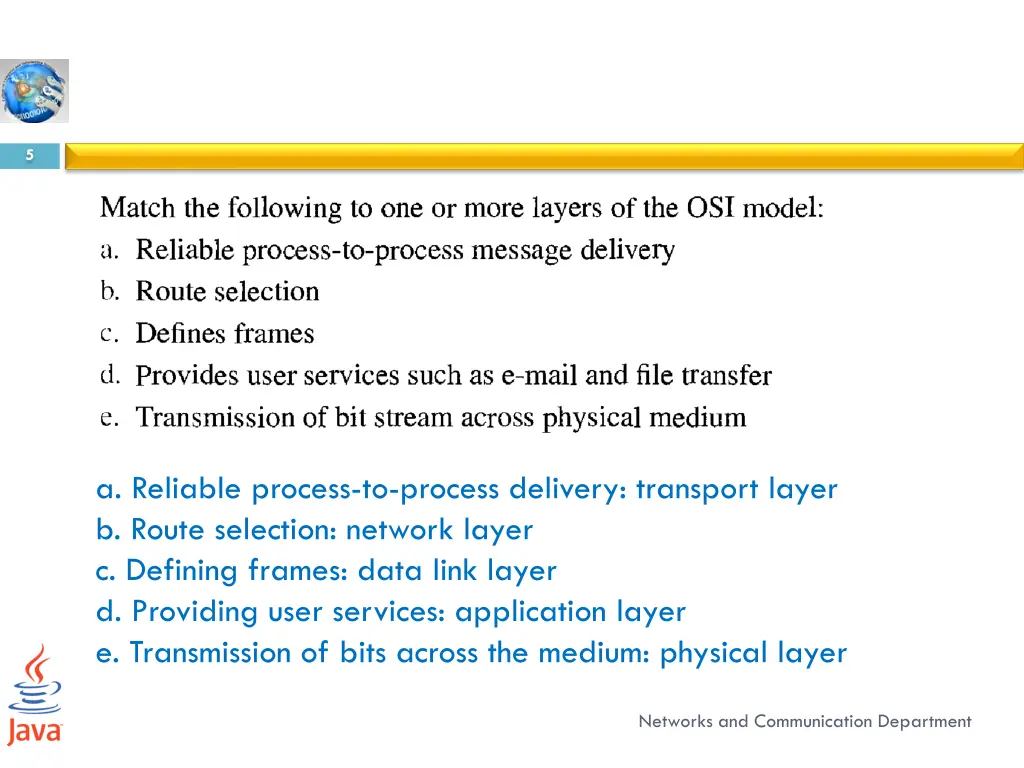 5

Match the following to one or more layers of the OSI model:
a. Reliable process-to-process message delivery
b. Route selection
c. Defines frames
d. Provides user services such as e-mail and file transfer
e. Transmission of bit stream across physical medium

a. Reliable process-to-process delivery: transport layer
b. Route selection: network layer
c. Defining frames: data link layer
d. Providing user services: application layer
e. Transmission of bits across the medium: physical layer

Java

Networks and Communication Department